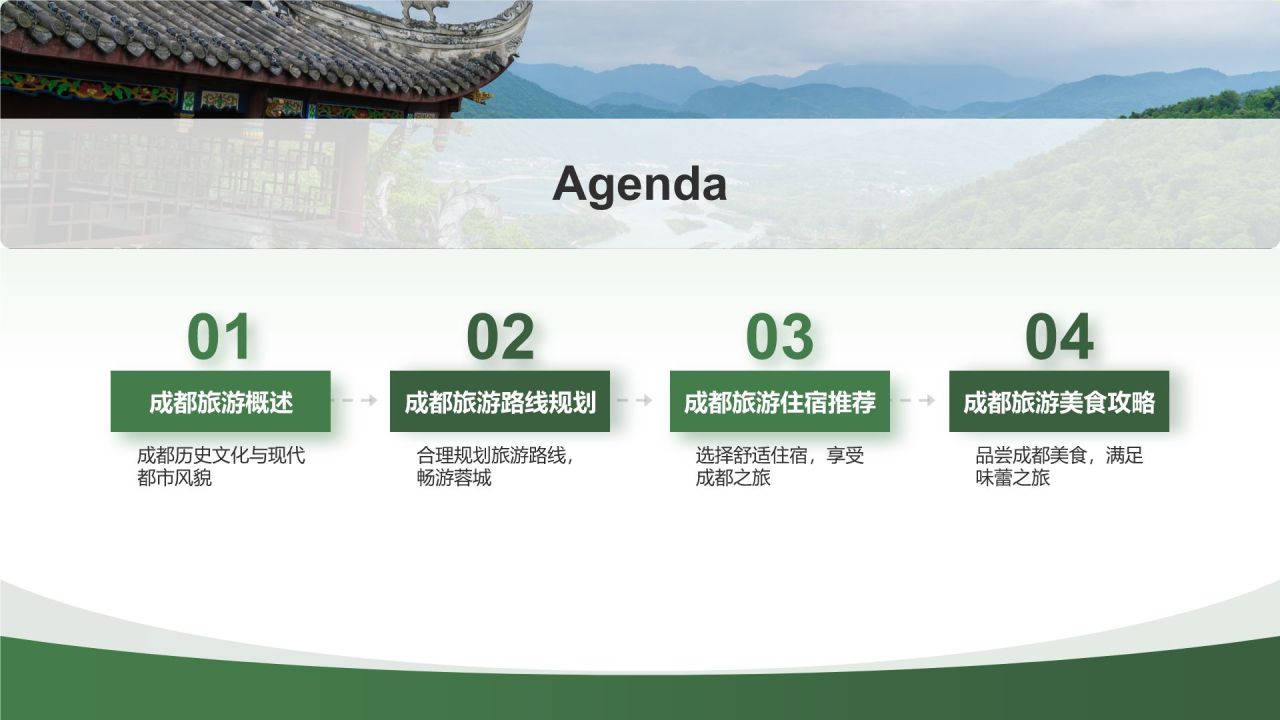 Agenda

01

成都旅游概述

成都历史文化与现代都市风貌

02

成都旅游路线规划

合理规划旅游路线，畅游蓉城

03

成都旅游住宿推荐

选择舒适住宿，享受成都之旅

04

成都旅游美食攻略

品尝成都美食，满足味蕾之旅